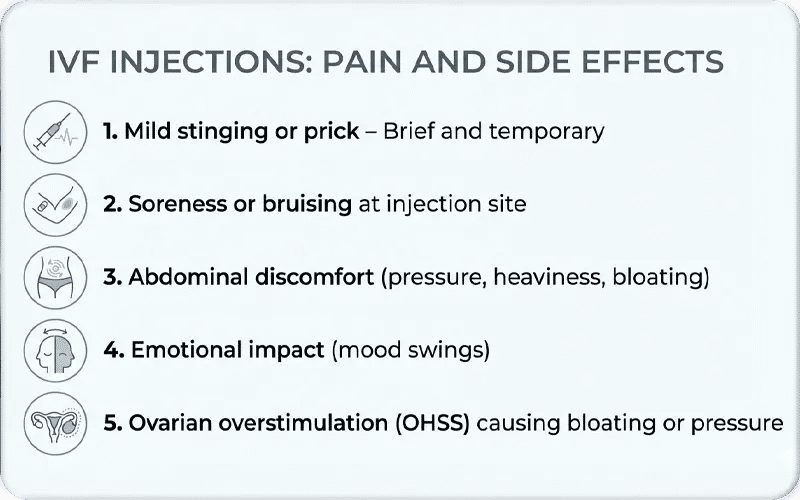 IVF INJECTIONS: PAIN AND SIDE EFFECTS

1. Mild stinging or prick – Brief and temporary

2. Soreness or bruising at injection site

3. Abdominal discomfort (pressure, heaviness, bloating)

4. Emotional impact (mood swings)

5. Ovarian overstimulation (OHSS) causing bloating or pressure